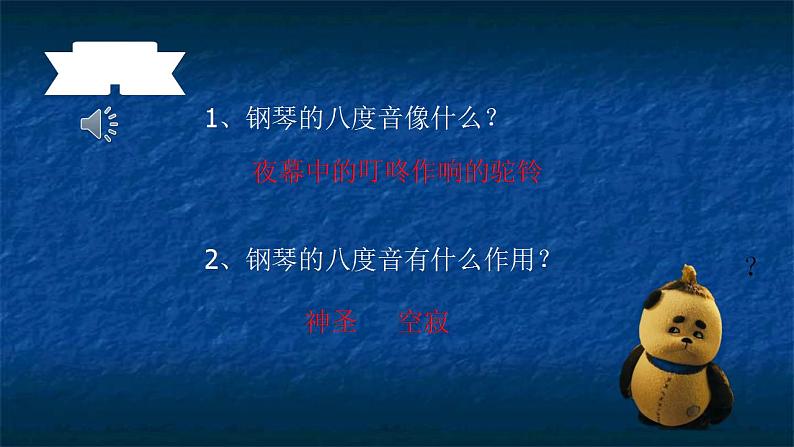 1、钢琴的八度音像什么？

夜幕中的叮咚作响的驼铃

2、钢琴的八度音有什么作用？

?

神圣　空寂